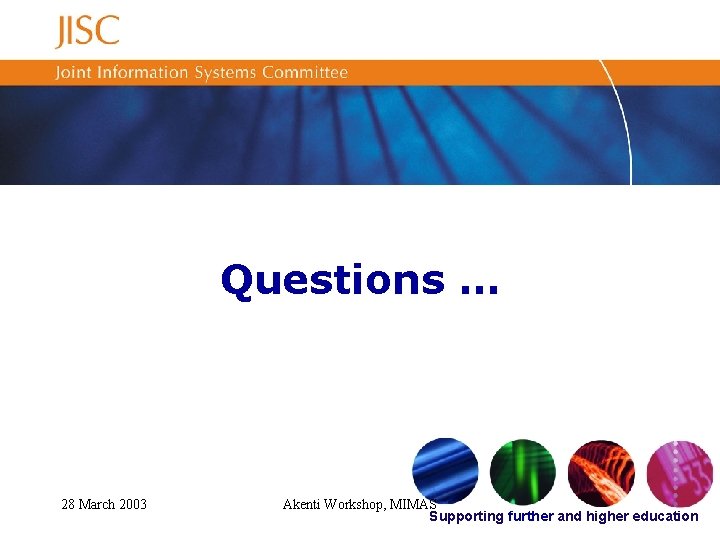 JISC

Joint Information Systems Committee

Questions …

28 March 2003

Akenti Workshop, MIMAS

Supporting further and higher education